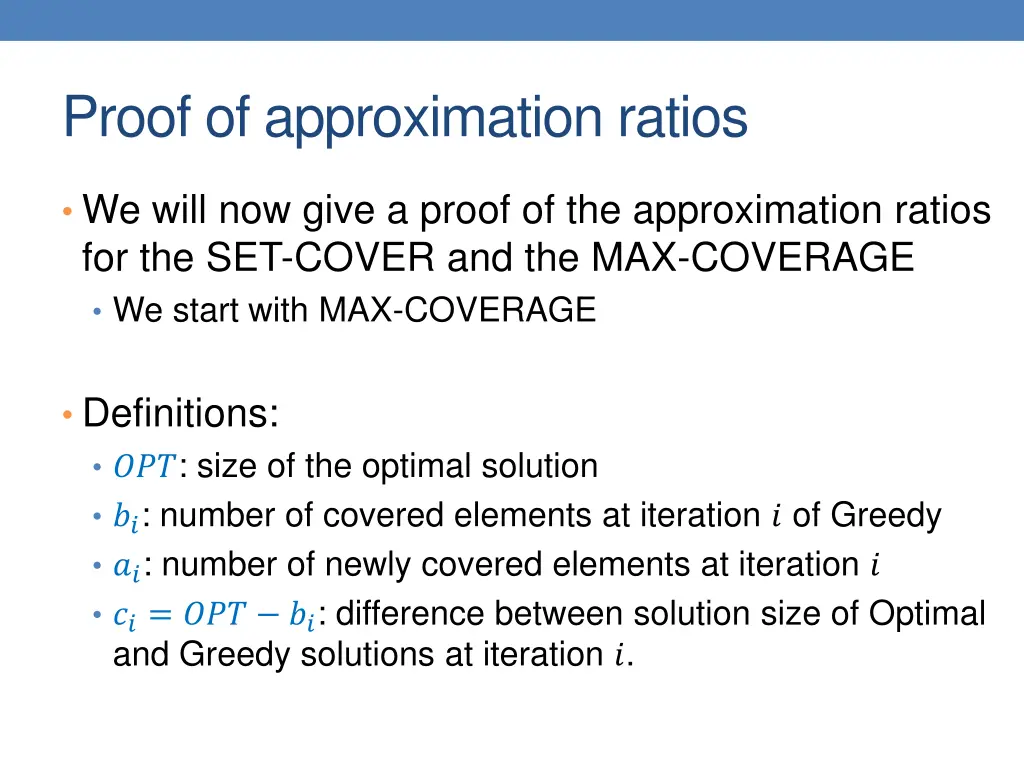 Proof of approximation ratios

• We will now give a proof of the approximation ratios for the SET-COVER and the MAX-COVERAGE
  • We start with MAX-COVERAGE

• Definitions:
  • $OPT$: size of the optimal solution
  • $b_i$: number of covered elements at iteration $i$ of Greedy
  • $a_i$: number of newly covered elements at iteration $i$
  • $c_i = OPT - b_i$: difference between solution size of Optimal and Greedy solutions at iteration $i$.